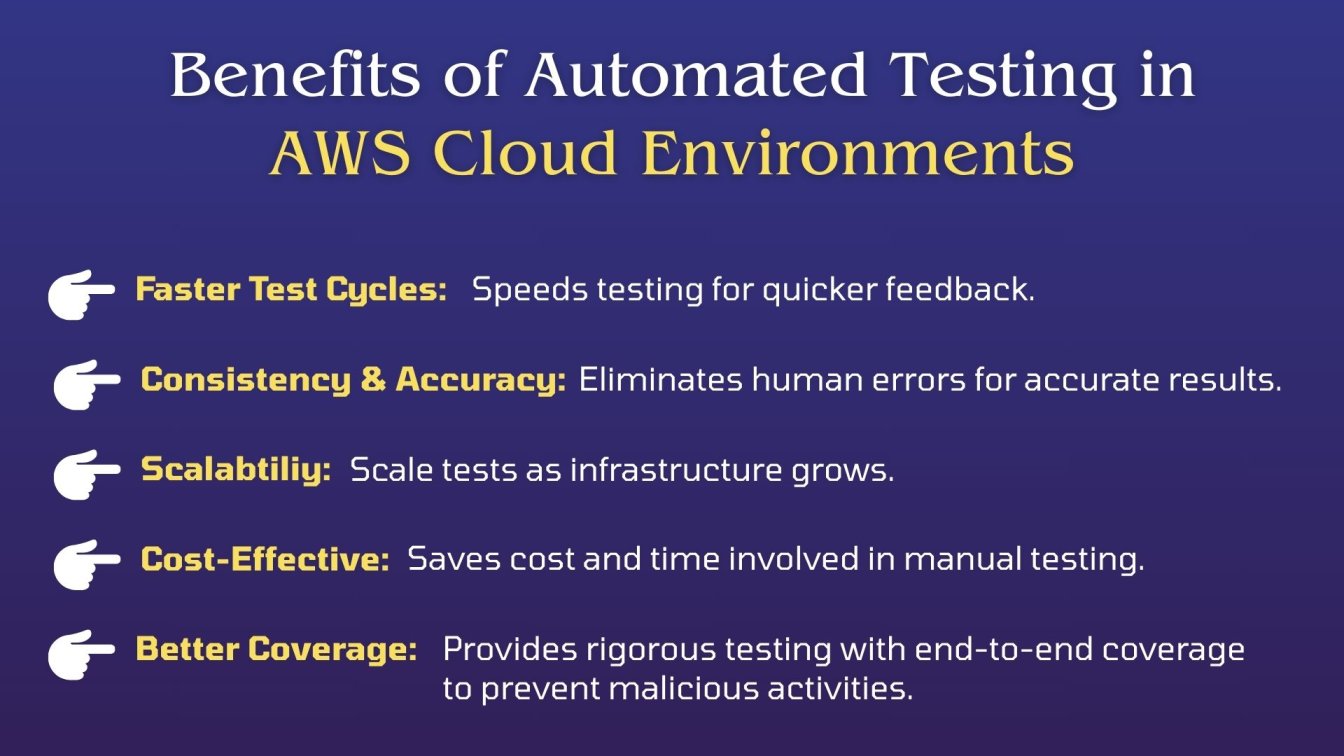 Benefits of Automated Testing in AWS Cloud Environments

Faster Test Cycles: Speeds testing for quicker feedback.

Consistency & Accuracy: Eliminates human errors for accurate results.

Scalabtiliy: Scale tests as infrastructure grows.

Cost-Effective: Saves cost and time involved in manual testing.

Better Coverage: Provides rigorous testing with end-to-end coverage to prevent malicious activities.